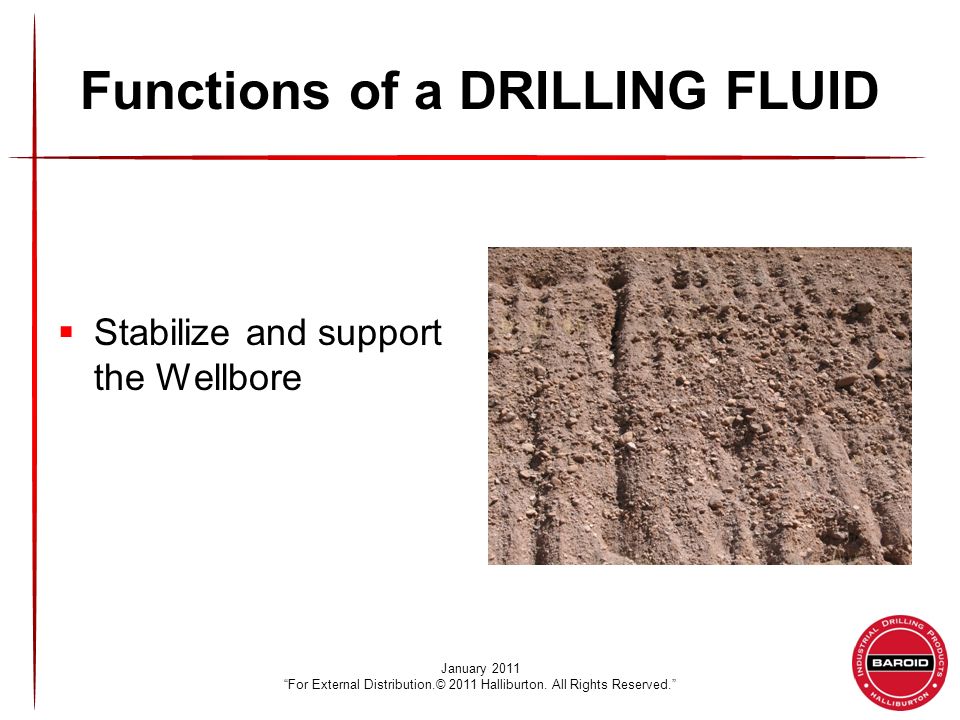 Functions of a DRILLING FLUID

▪ Stabilize and support the Wellbore

January 2011
"For External Distribution.© 2011 Halliburton. All Rights Reserved."

INDUSTRIAL DRILLING PRODUCTS
BAROID
HALLIBURTON